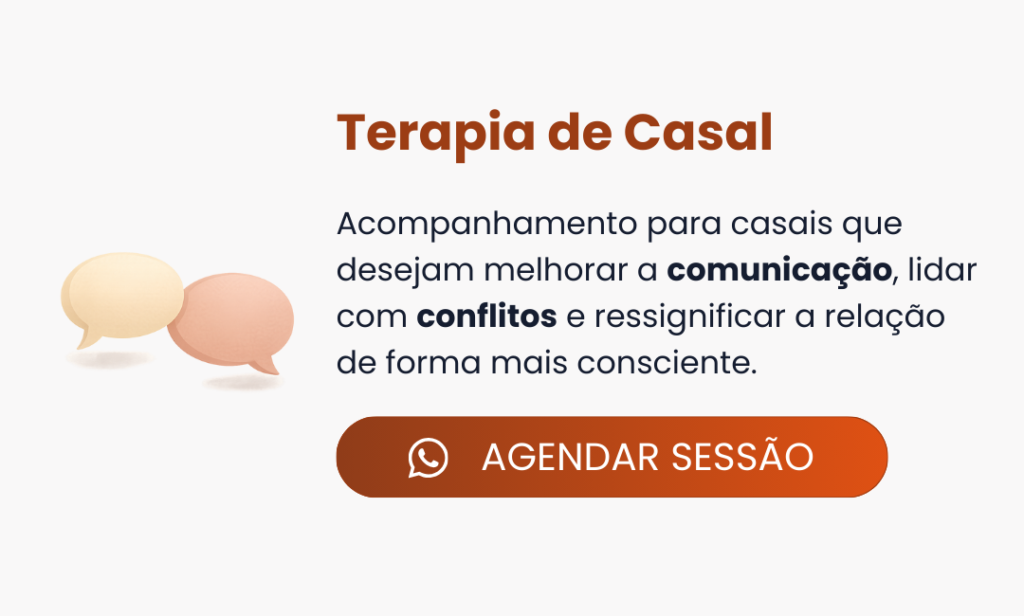 Terapia de Casal

Acompanhamento para casais que desejam melhorar a comunicação, lidar com conflitos e ressignificar a relação de forma mais consciente.

AGENDAR SESSÃO